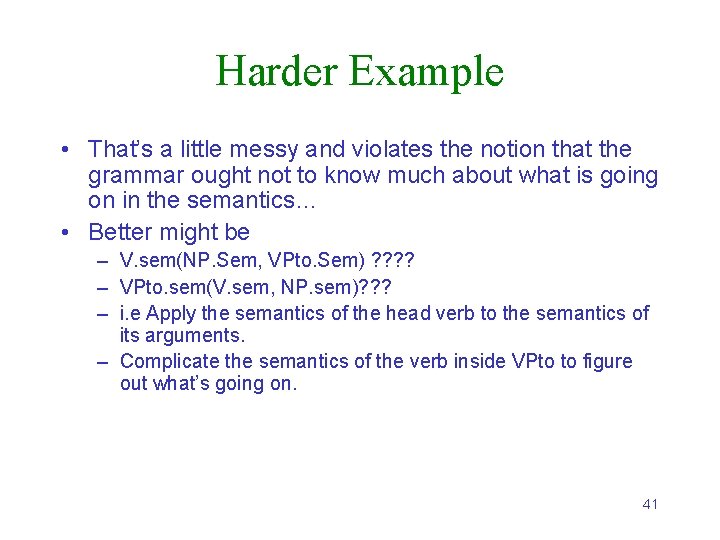 Harder Example

• That's a little messy and violates the notion that the grammar ought not to know much about what is going on in the semantics…
• Better might be
– V.sem(NP.Sem, VPto.Sem) ????
– VPto.sem(V.sem, NP.sem)???
– i.e Apply the semantics of the head verb to the semantics of its arguments.
– Complicate the semantics of the verb inside VPto to figure out what's going on.

41